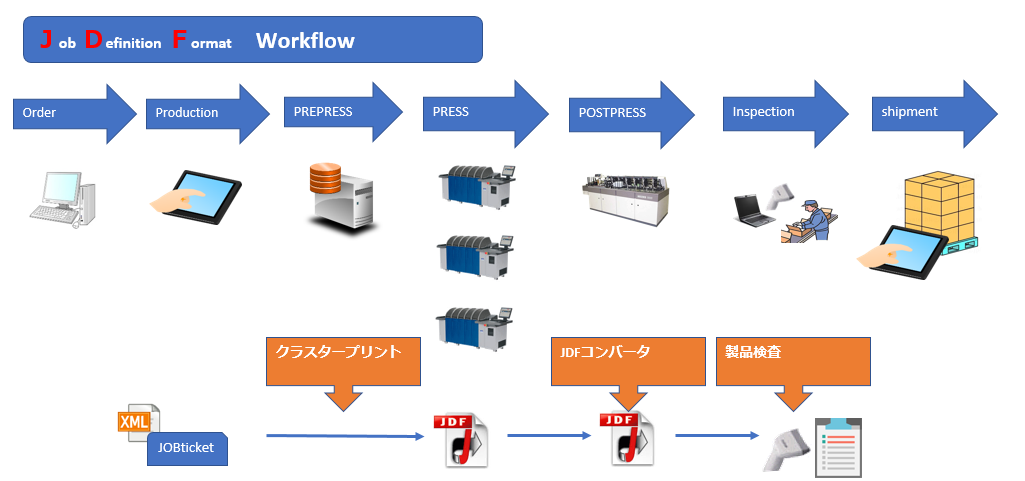 Job Definition Format Workflow

Order

Production

PREPRESS

PRESS

POSTPRESS

Inspection

shipment

クラスタープリント

JDFコンバータ

製品検査

XML

JOBticket

JDF

JDF